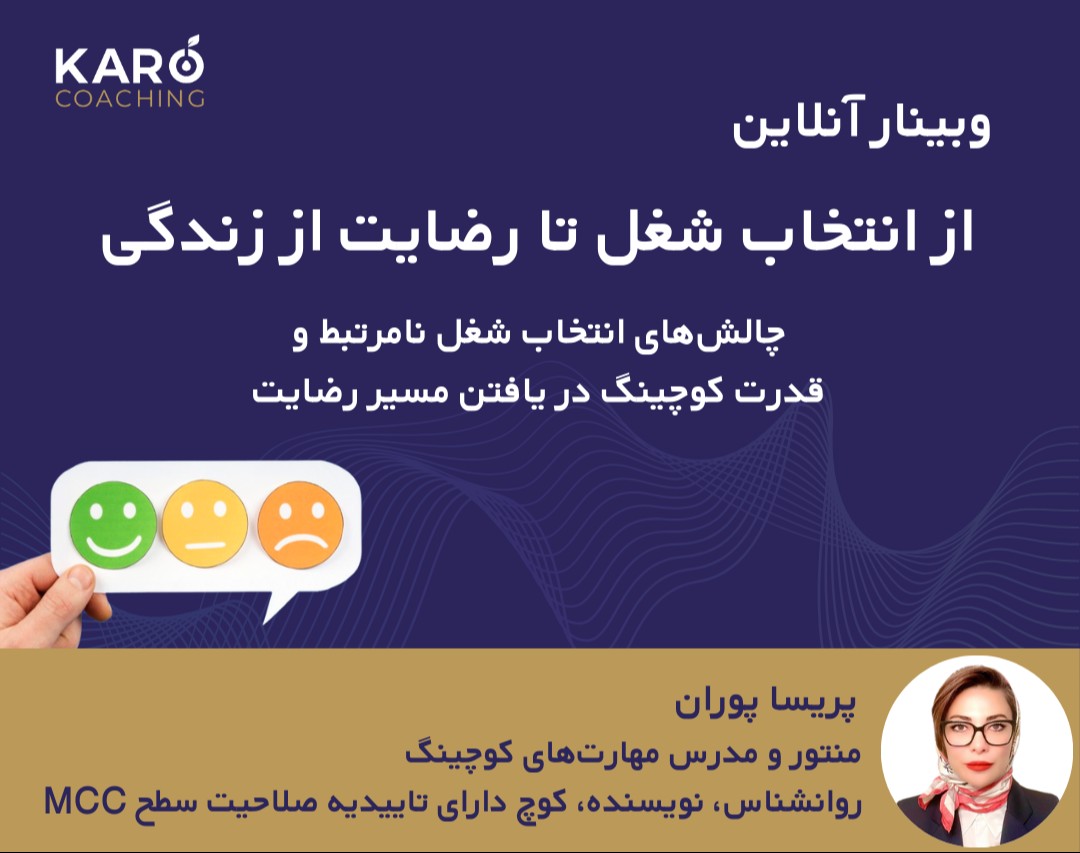 KARO
COACHING

وبینار آنلاین

از انتخاب شغل تا رضایت از زندگی

چالش‌های انتخاب شغل نامرتبط و
قدرت کوچینگ در یافتن مسیر رضایت

پریسا پوران
منتور و مدرس مهارت‌های کوچینگ
روانشناس، نویسنده، کوچ دارای تاییدیه صلاحیت سطح MCC